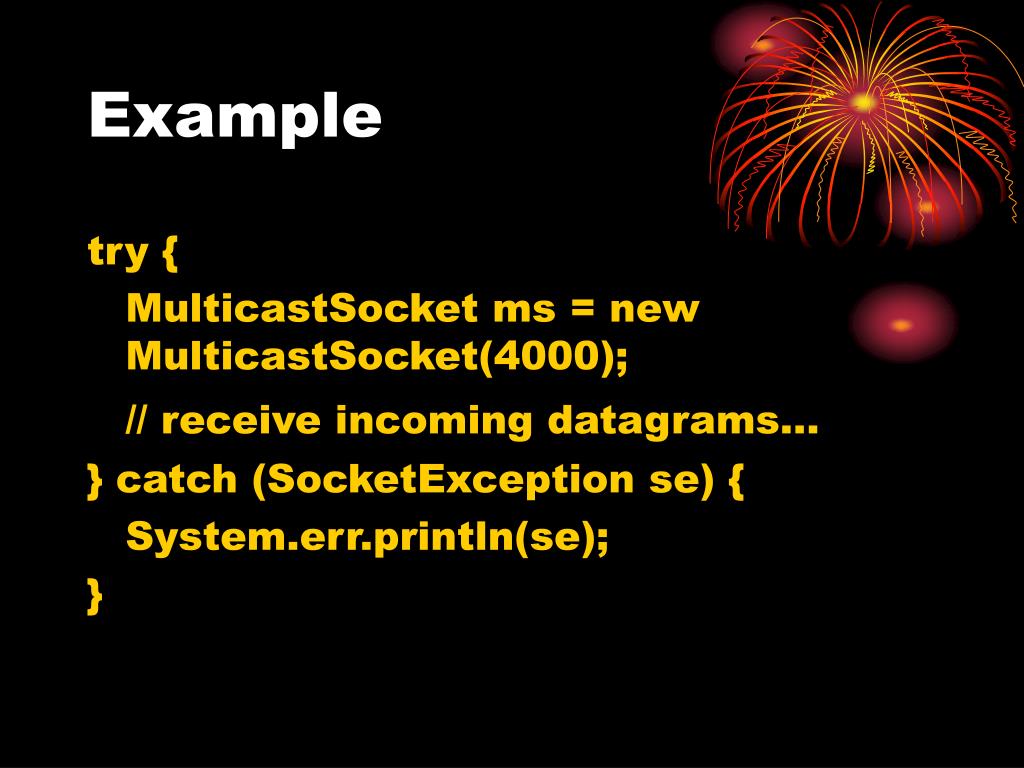 Example

try {
MulticastSocket ms = new MulticastSocket(4000);
// receive incoming datagrams…
} catch (SocketException se) {
System.err.println(se);
}